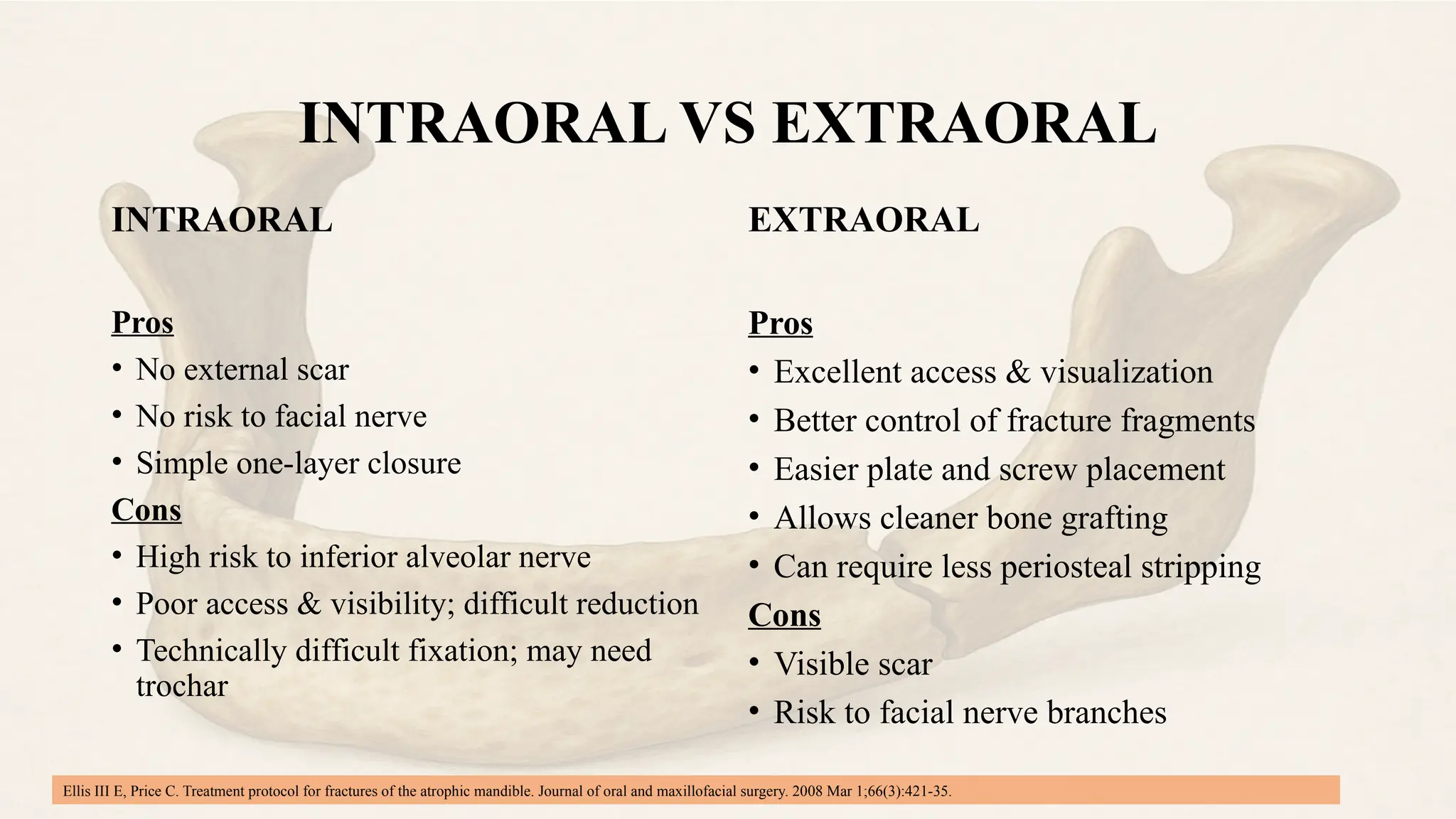 INTRAORAL VS EXTRAORAL

INTRAORAL

Pros
• No external scar
• No risk to facial nerve
• Simple one-layer closure

Cons
• High risk to inferior alveolar nerve
• Poor access & visibility; difficult reduction
• Technically difficult fixation; may need trochar

EXTRAORAL

Pros
• Excellent access & visualization
• Better control of fracture fragments
• Easier plate and screw placement
• Allows cleaner bone grafting
• Can require less periosteal stripping

Cons
• Visible scar
• Risk to facial nerve branches

Ellis III E, Price C. Treatment protocol for fractures of the atrophic mandible. Journal of oral and maxillofacial surgery. 2008 Mar 1;66(3):421-35.